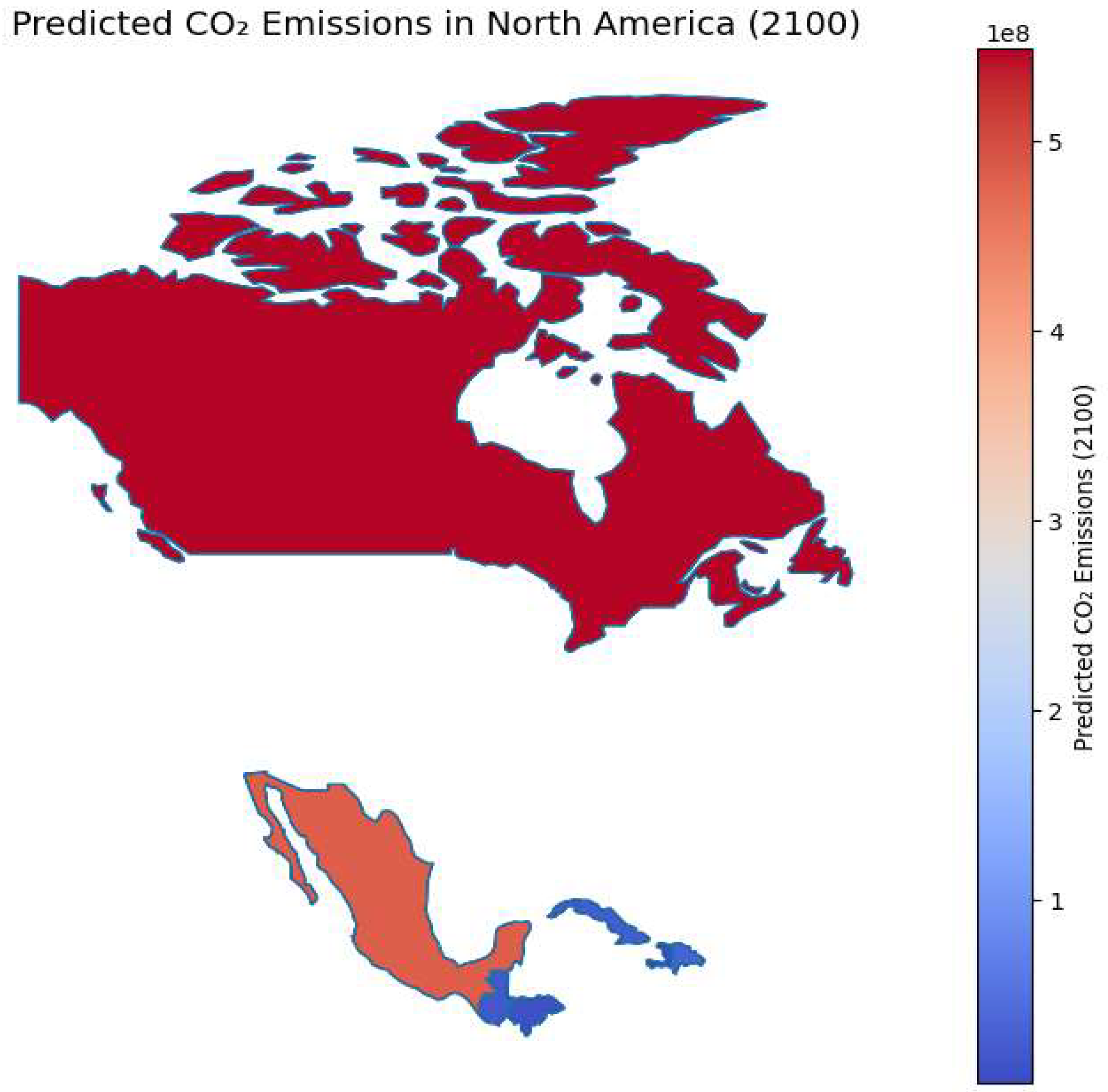 Predicted $CO_2$ Emissions in North America (2100)

1e8

5

4

3

2

1

Predicted $CO_2$ Emissions (2100)